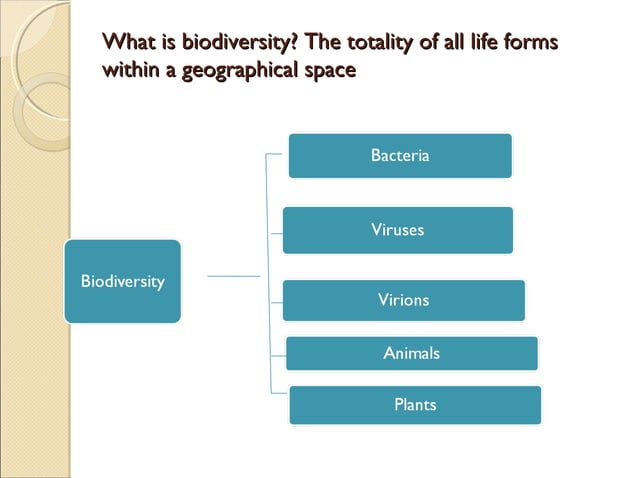 What is biodiversity? The totality of all life forms within a geographical space

Biodiversity

Bacteria

Viruses

Virions

Animals

Plants